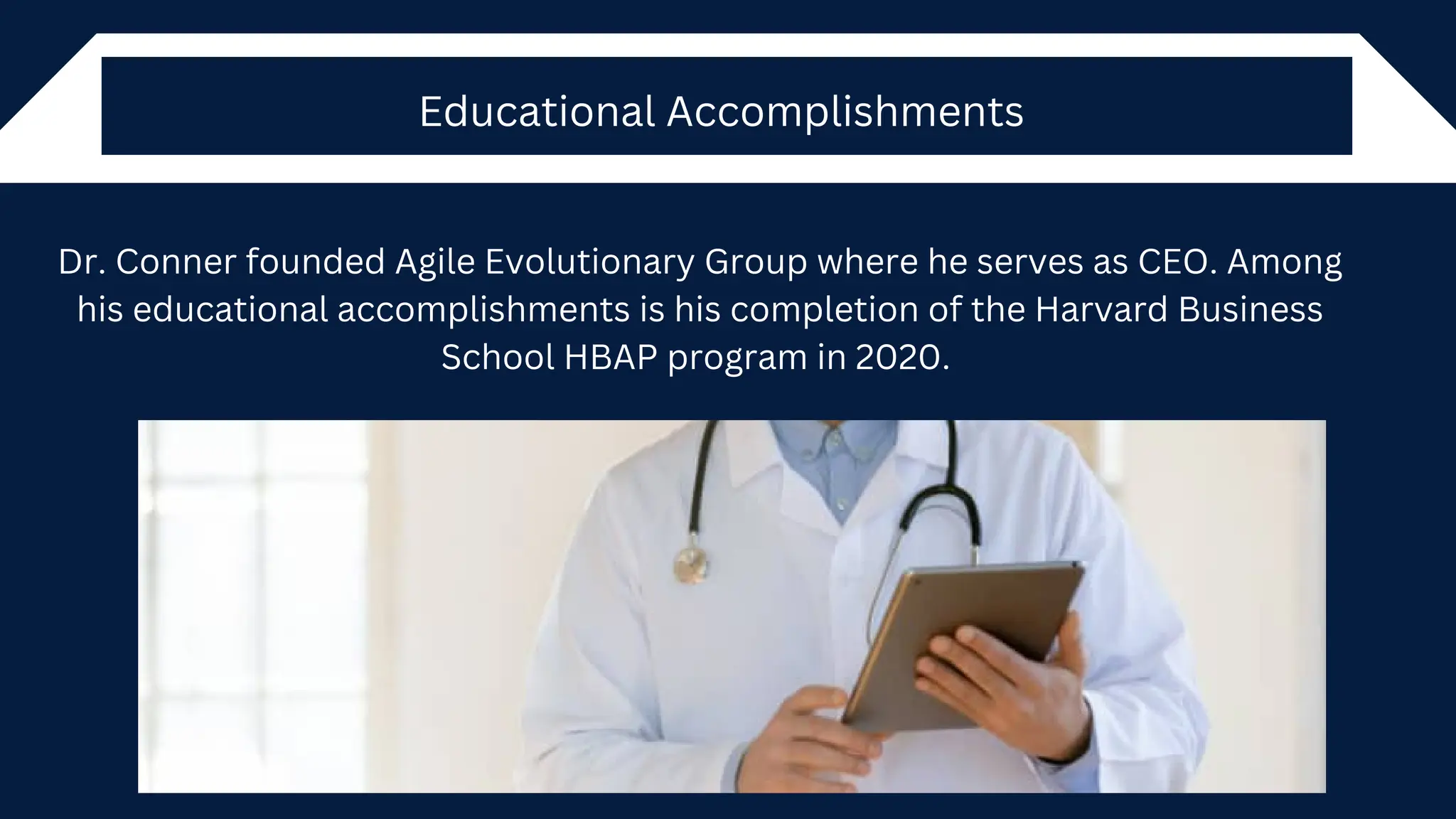 Educational Accomplishments

Dr. Conner founded Agile Evolutionary Group where he serves as CEO. Among his educational accomplishments is his completion of the Harvard Business School HBAP program in 2020.